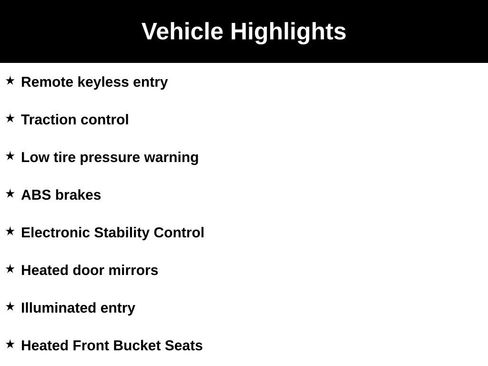 Vehicle Highlights

★ Remote keyless entry

★ Traction control

★ Low tire pressure warning

★ ABS brakes

★ Electronic Stability Control

★ Heated door mirrors

★ Illuminated entry

★ Heated Front Bucket Seats